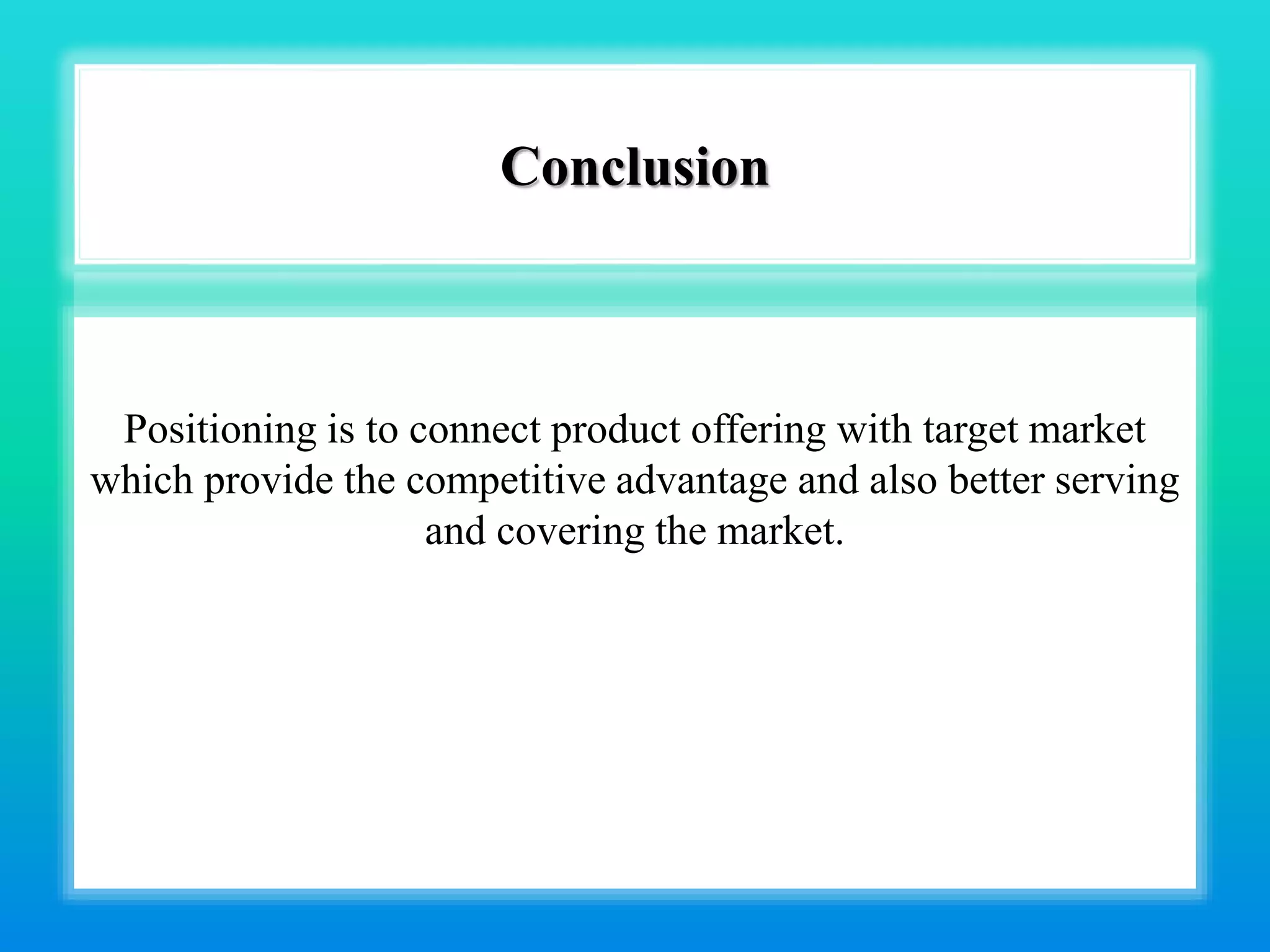 Conclusion

Positioning is to connect product offering with target market which provide the competitive advantage and also better serving and covering the market.